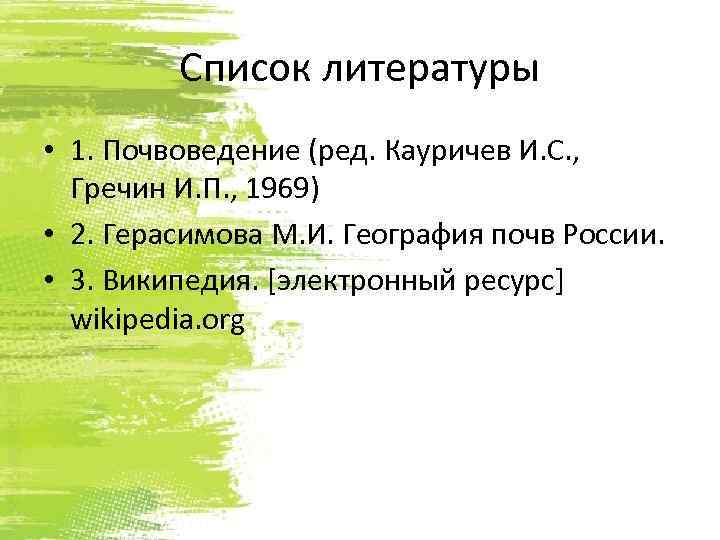 Список литературы

• 1. Почвоведение (ред. Кауричев И.С., Гречин И.П., 1969)
• 2. Герасимова М.И. География почв России.
• 3. Википедия. [электронный ресурс] wikipedia.org